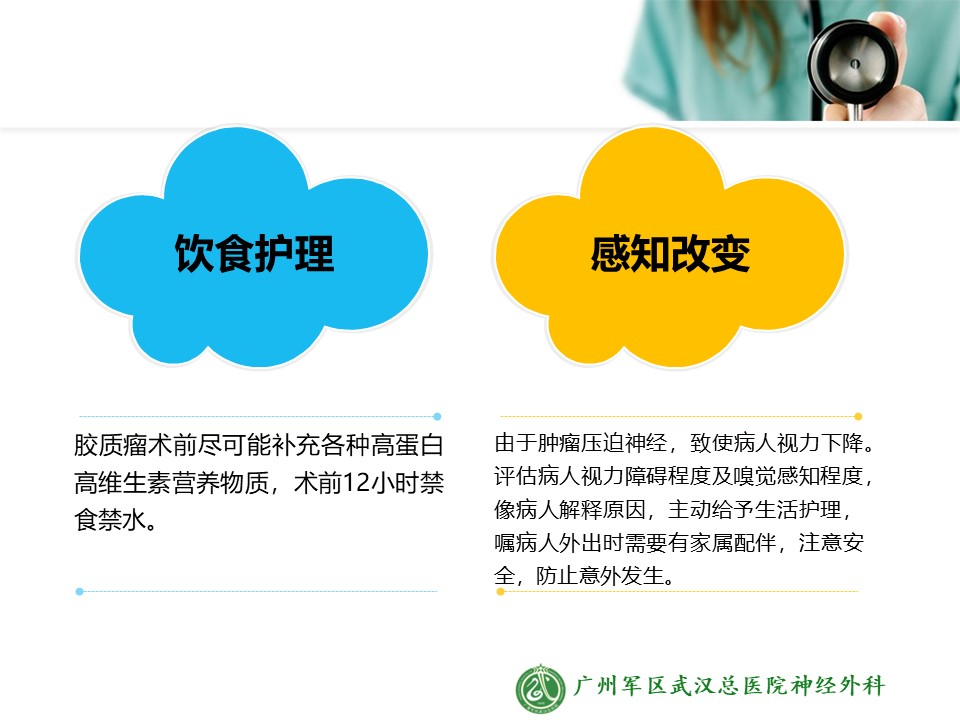 饮食护理

胶质瘤术前尽可能补充各种高蛋白高维生素营养物质，术前12小时禁食禁水。

感知改变

由于肿瘤压迫神经，致使病人视力下降。评估病人视力障碍程度及嗅觉感知程度，像病人解释原因，主动给予生活护理，嘱病人外出时需要有家属配伴，注意安全，防止意外发生。

广州军区武汉总医院神经外科